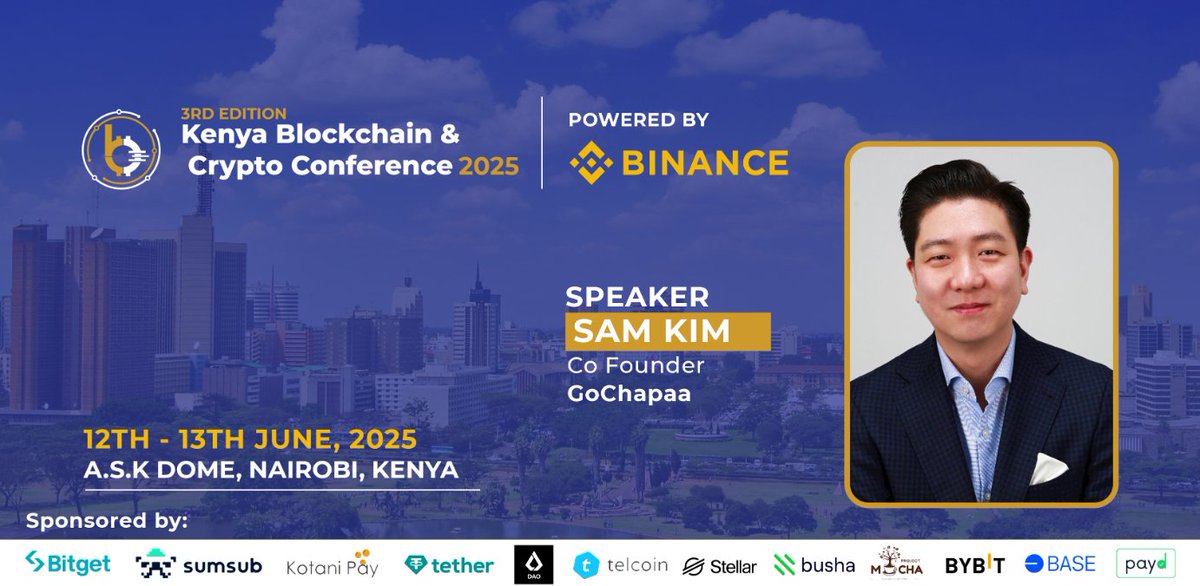 3RD EDITION
Kenya Blockchain & Crypto Conference 2025

POWERED BY
BINANCE

SPEAKER
SAM KIM
Co Founder
GoChapaa

12TH - 13TH JUNE, 2025
A.S.K DOME, NAIROBI, KENYA

Sponsored by:
Bitget sumsub Kotani Pay tether DAO telcoin Stellar busha PROJECT MOCHA BYBIT BASE payd